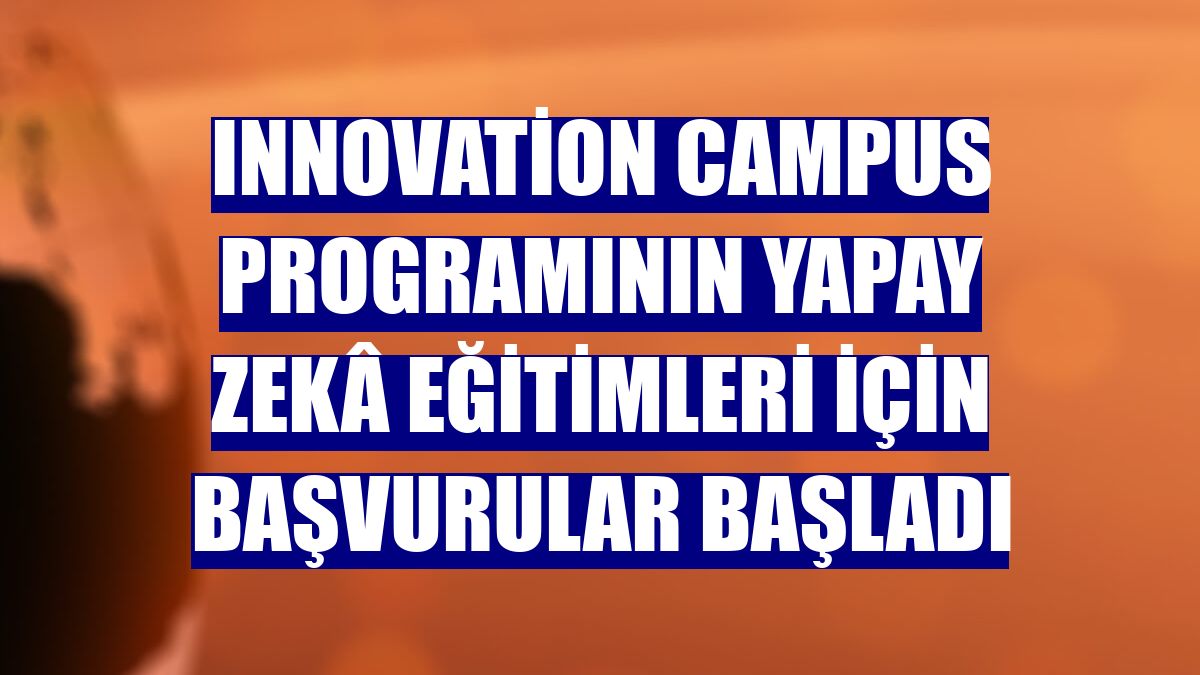 INNOVATİON CAMPUS PROGRAMININ YAPAY ZEKÂ EĞİTİMLERİ İÇİN BAŞVURULAR BAŞLADI